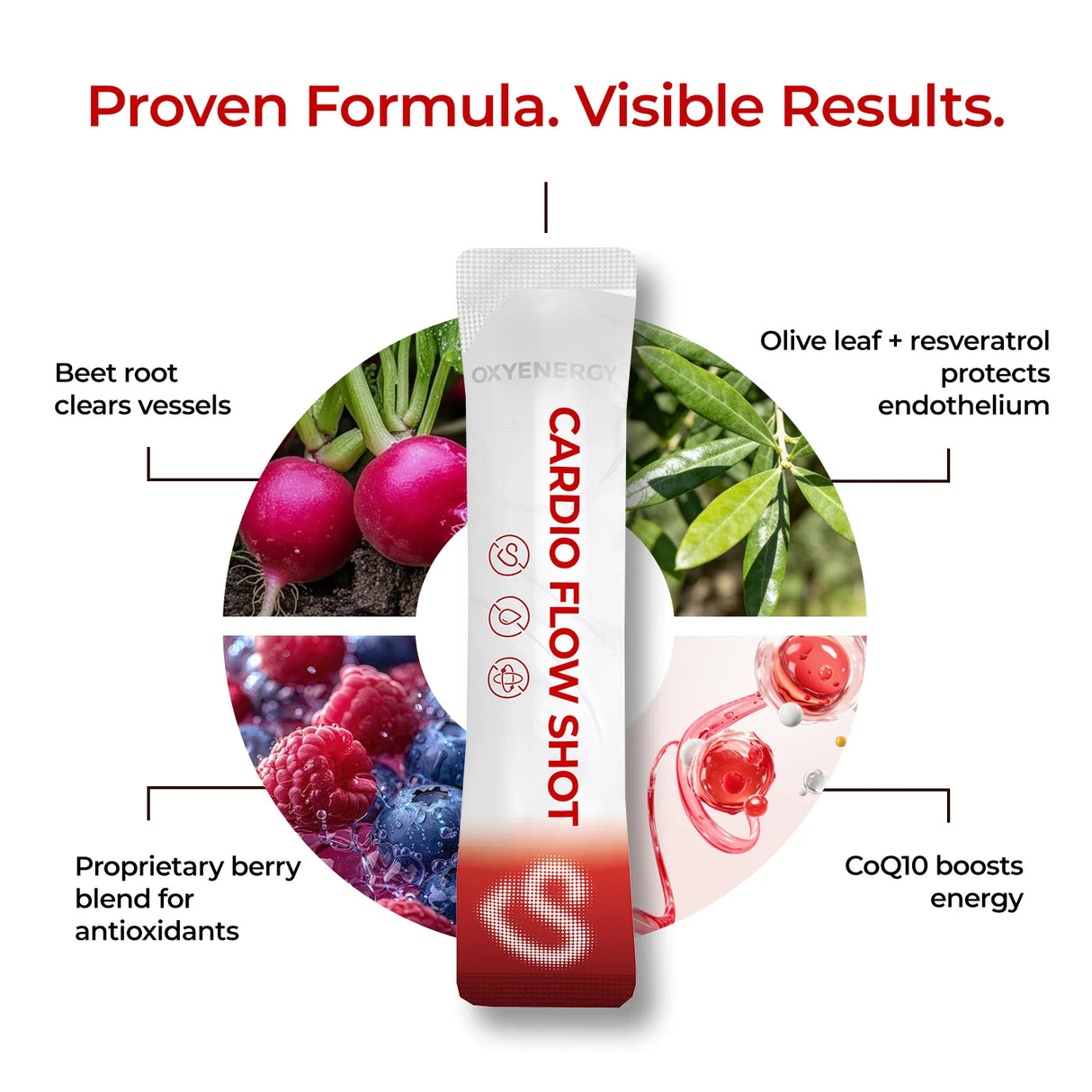 Proven Formula. Visible Results.

Beet root clears vessels

Olive leaf + resveratrol protects endothelium

OXYENERGY

CARDIO FLOW SHOT

Proprietary berry blend for antioxidants

CoQ10 boosts energy